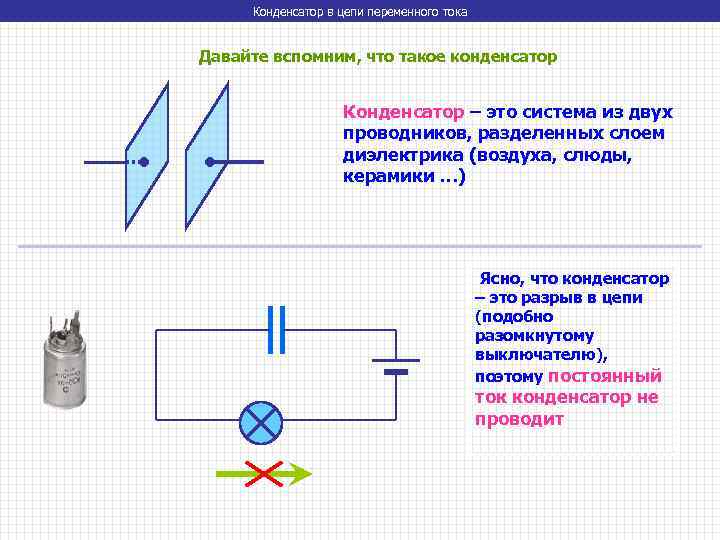 Конденсатор в цепи переменного тока

Давайте вспомним, что такое конденсатор

Конденсатор – это система из двух проводников, разделенных слоем диэлектрика (воздуха, слюды, керамики …)

Ясно, что конденсатор – это разрыв в цепи (подобно разомкнутому выключателю), поэтому постоянный ток конденсатор не проводит